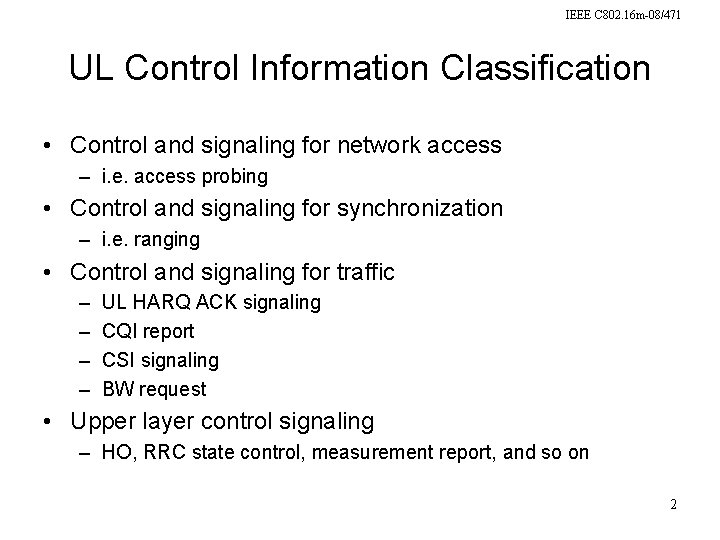 IEEE C802.16m-08/471

UL Control Information Classification

• Control and signaling for network access
  – i.e. access probing
• Control and signaling for synchronization
  – i.e. ranging
• Control and signaling for traffic
  – UL HARQ ACK signaling
  – CQI report
  – CSI signaling
  – BW request
• Upper layer control signaling
  – HO, RRC state control, measurement report, and so on

2